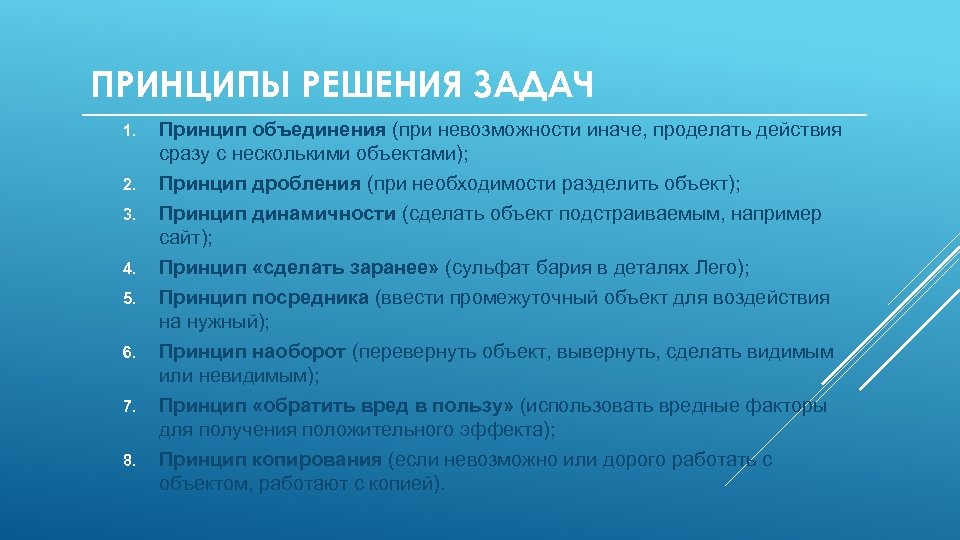 ПРИНЦИПЫ РЕШЕНИЯ ЗАДАЧ

1. Принцип объединения (при невозможности иначе, проделать действия сразу с несколькими объектами);
2. Принцип дробления (при необходимости разделить объект);
3. Принцип динамичности (сделать объект подстраиваемым, например сайт);
4. Принцип «сделать заранее» (сульфат бария в деталях Лего);
5. Принцип посредника (ввести промежуточный объект для воздействия на нужный);
6. Принцип наоборот (перевернуть объект, вывернуть, сделать видимым или невидимым);
7. Принцип «обратить вред в пользу» (использовать вредные факторы для получения положительного эффекта);
8. Принцип копирования (если невозможно или дорого работать с объектом, работают с копией).